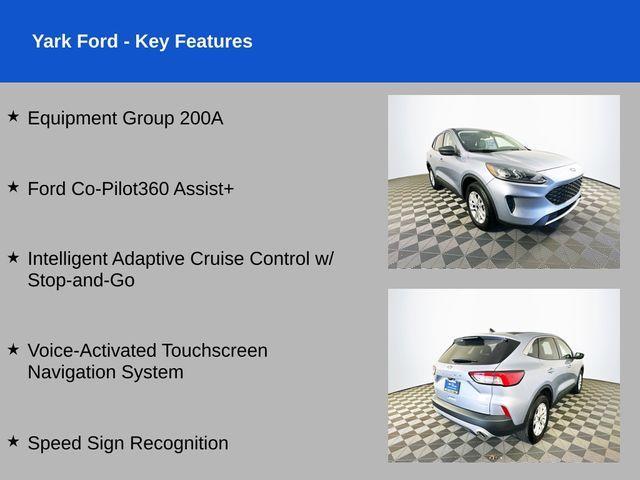 Yark Ford - Key Features

★ Equipment Group 200A

★ Ford Co-Pilot360 Assist+

★ Intelligent Adaptive Cruise Control w/ Stop-and-Go

★ Voice-Activated Touchscreen Navigation System

★ Speed Sign Recognition